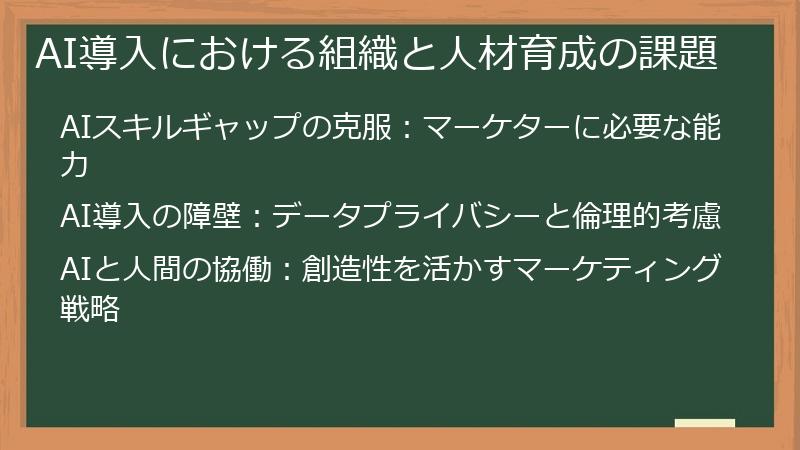 AI導入における組織と人材育成の課題

AIスキルギャップの克服：マーケターに必要な能力

AI導入の障壁：データプライバシーと倫理的考慮

AIと人間の協働：創造性を活かすマーケティング戦略